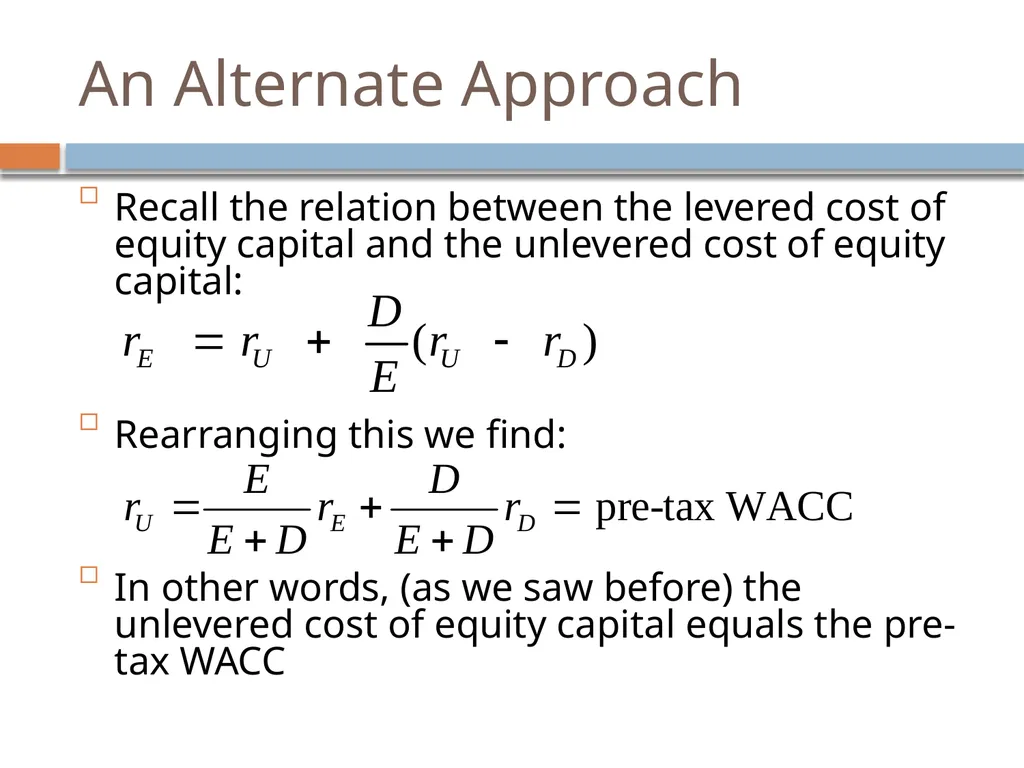 An Alternate Approach

Recall the relation between the levered cost of equity capital and the unlevered cost of equity capital:

$r_E = r_U + \frac{D}{E}(r_U - r_D)$

Rearranging this we find:

$r_U = \frac{E}{E+D} r_E + \frac{D}{E+D} r_D = \text{pre-tax WACC}$

In other words, (as we saw before) the unlevered cost of equity capital equals the pre-tax WACC